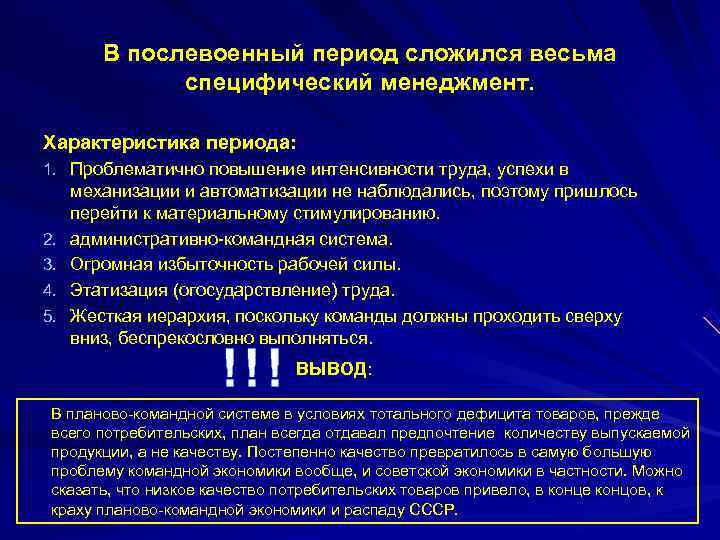 В послевоенный период сложился весьма специфический менеджмент.

Характеристика периода:

1. Проблематично повышение интенсивности труда, успехи в механизации и автоматизации не наблюдались, поэтому пришлось перейти к материальному стимулированию.
2. административно-командная система.
3. Огромная избыточность рабочей силы.
4. Этатизация (огосударствление) труда.
5. Жесткая иерархия, поскольку команды должны проходить сверху вниз, беспрекословно выполняться.

!!! ВЫВОД:

В планово-командной системе в условиях тотального дефицита товаров, прежде всего потребительских, план всегда отдавал предпочтение количеству выпускаемой продукции, а не качеству. Постепенно качество превратилось в самую большую проблему командной экономики вообще, и советской экономики в частности. Можно сказать, что низкое качество потребительских товаров привело, в конце концов, к краху планово-командной экономики и распаду СССР.